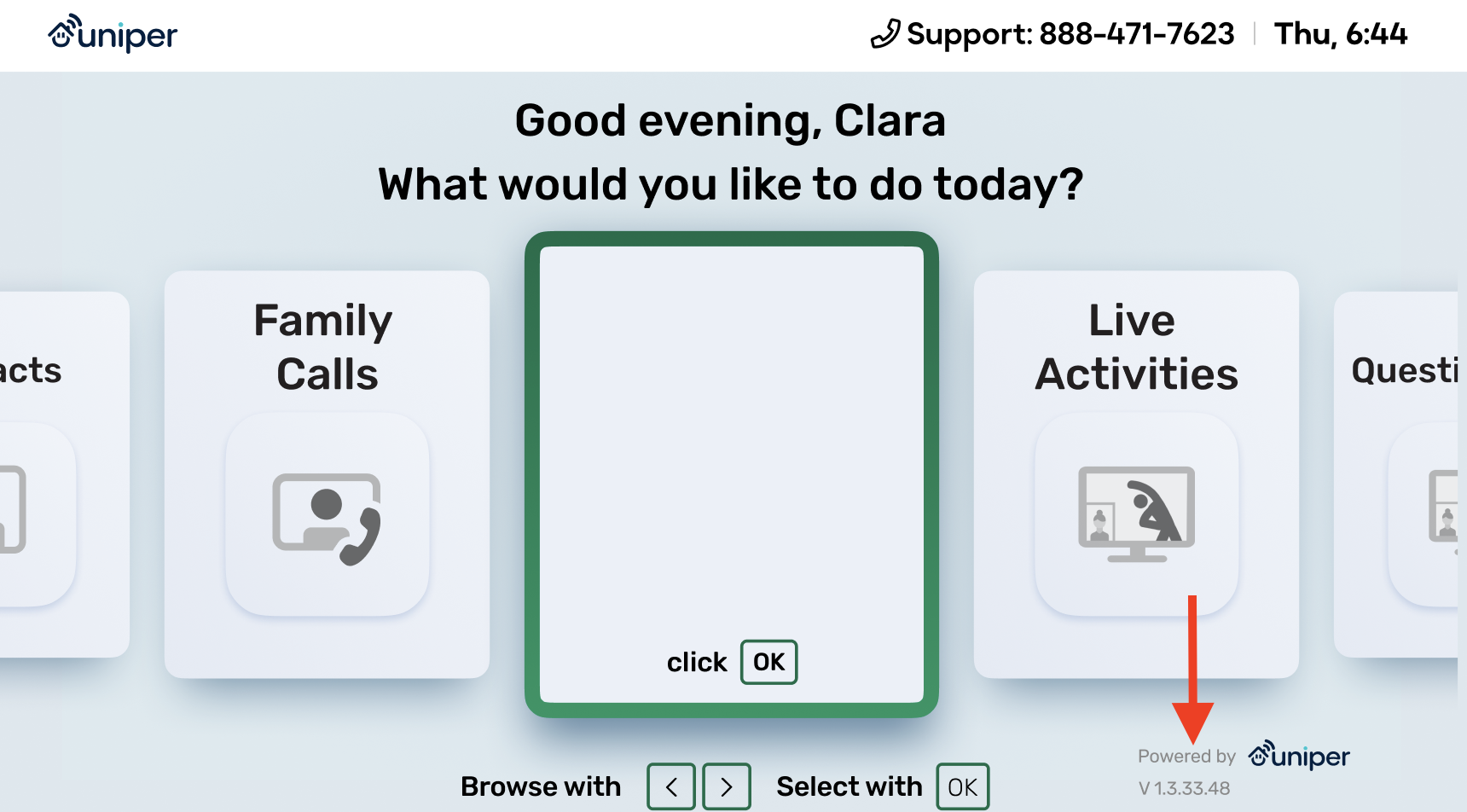 uniper

Support: 888-471-7623 | Thu, 6:44

Good evening, Clara
What would you like to do today?

acts

Family Calls

click OK

Live Activities

Questi

Browse with < > Select with OK

Powered by uniper
V 1.3.33.48